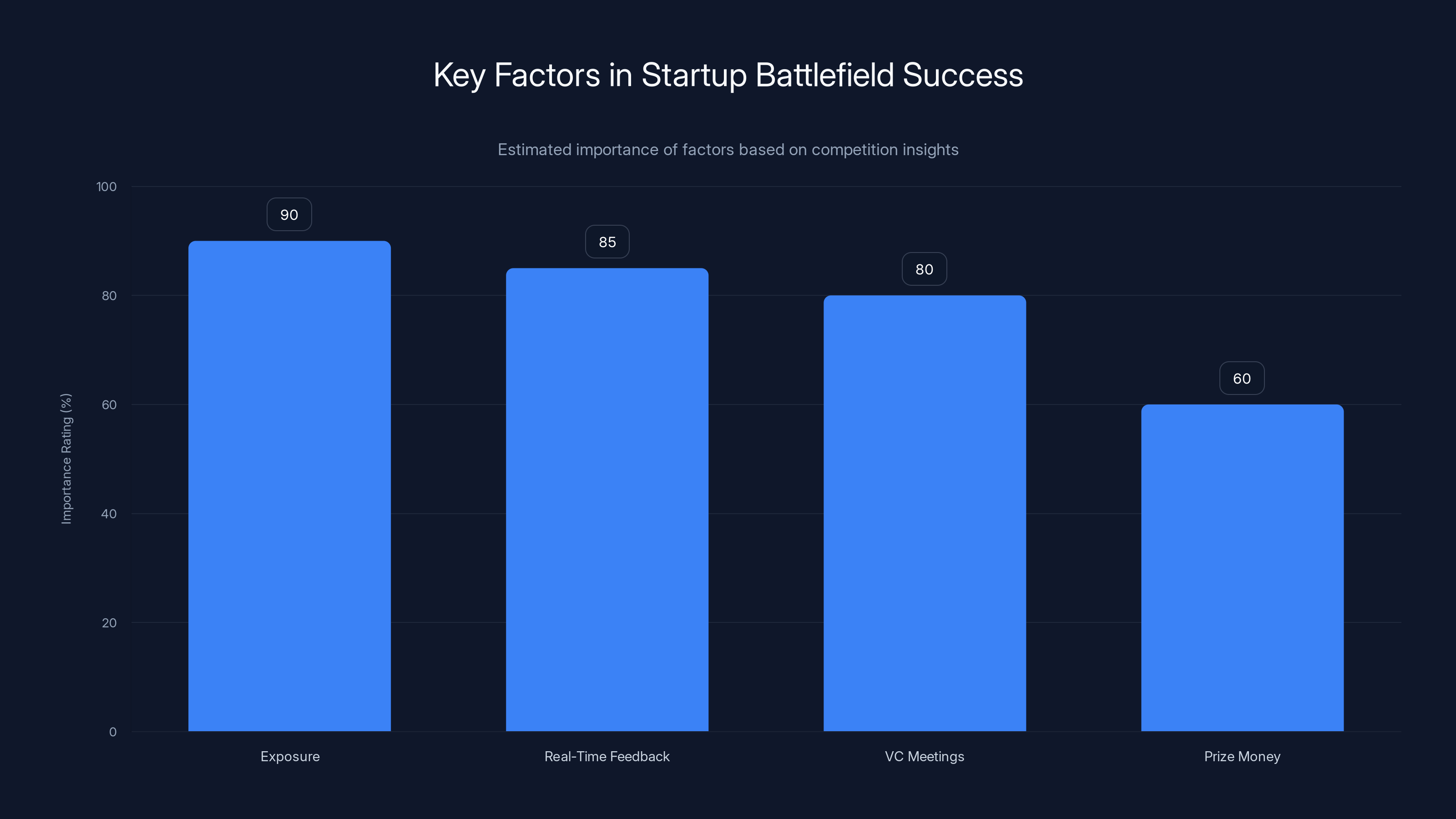 Key Factors in Startup Battlefield Success

Estimated importance of factors based on competition insights

Importance Rating (%)

100
80
60
40
20
0

90
85
80
60

Exposure
Real-Time Feedback
VC Meetings
Prize Money